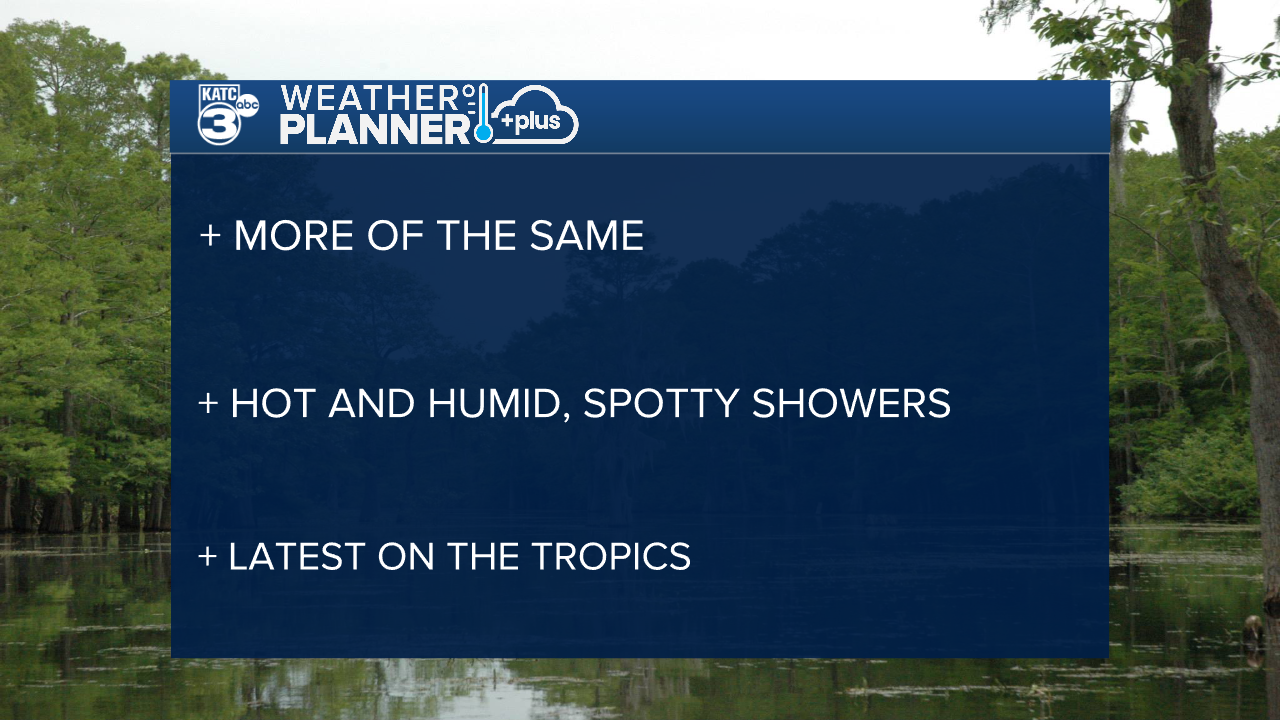 KATC 3 abc

WEATHER PLANNER +plus

+ MORE OF THE SAME

+ HOT AND HUMID, SPOTTY SHOWERS

+ LATEST ON THE TROPICS